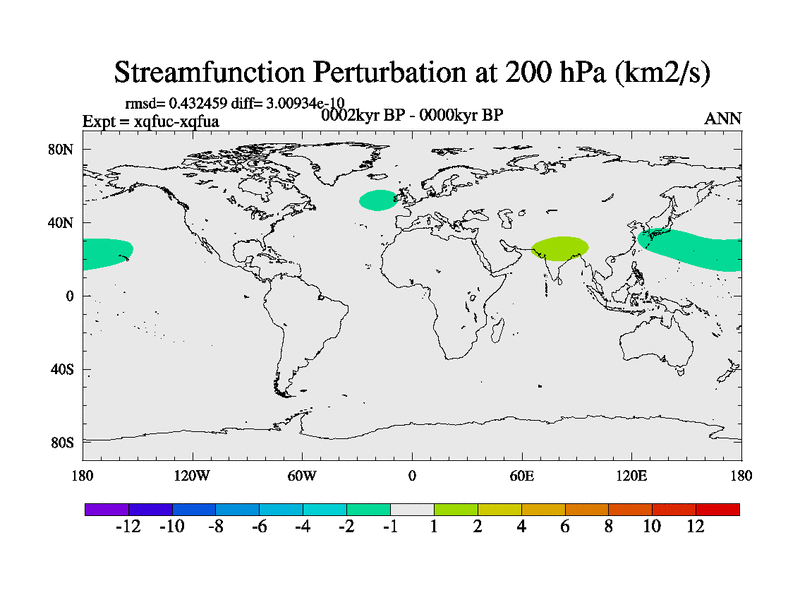 Streamfunction Perturbation at 200 hPa (km2/s)

rmsd= 0.432459 diff= 3.00934e-10

Expt = xqfuc-xqfua

0002kyr BP - 0000kyr BP

ANN

80N

40N

0

40S

80S

180

120W

60W

0

60E

120E

180

-12 -10 -8 -6 -4 -2 -1 1 2 4 6 8 10 12